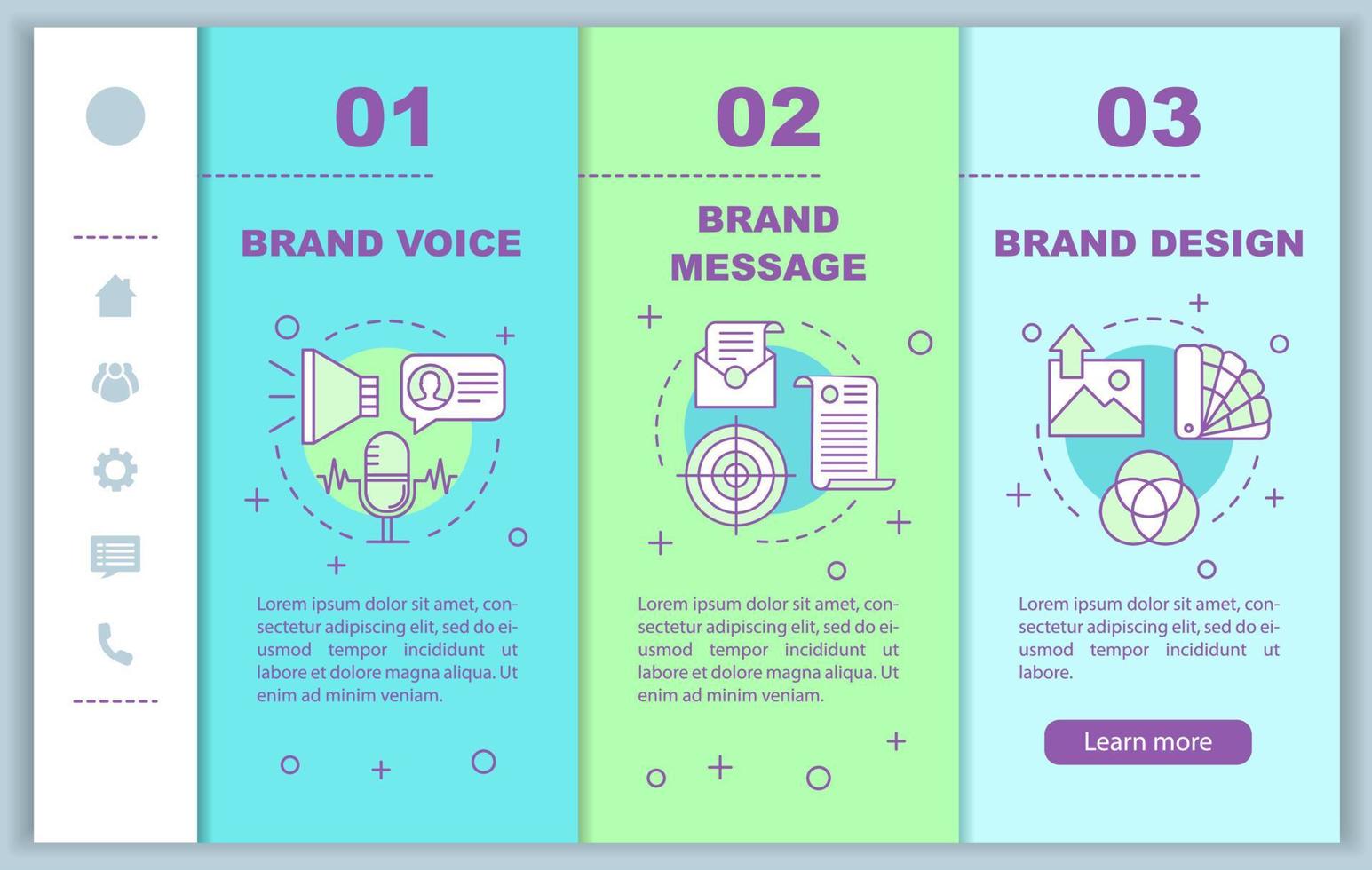 01

BRAND VOICE

Lorem ipsum dolor sit amet, consectetur adipiscing elit, sed do eiusmod tempor incididunt ut labore et dolore magna aliqua. Ut enim ad minim veniam.

02

BRAND MESSAGE

Lorem ipsum dolor sit amet, consectetur adipiscing elit, sed do eiusmod tempor incididunt ut labore et dolore magna aliqua. Ut enim ad minim veniam.

03

BRAND DESIGN

Lorem ipsum dolor sit amet, consectetur adipiscing elit, sed do eiusmod tempor incididunt ut labore.

Learn more